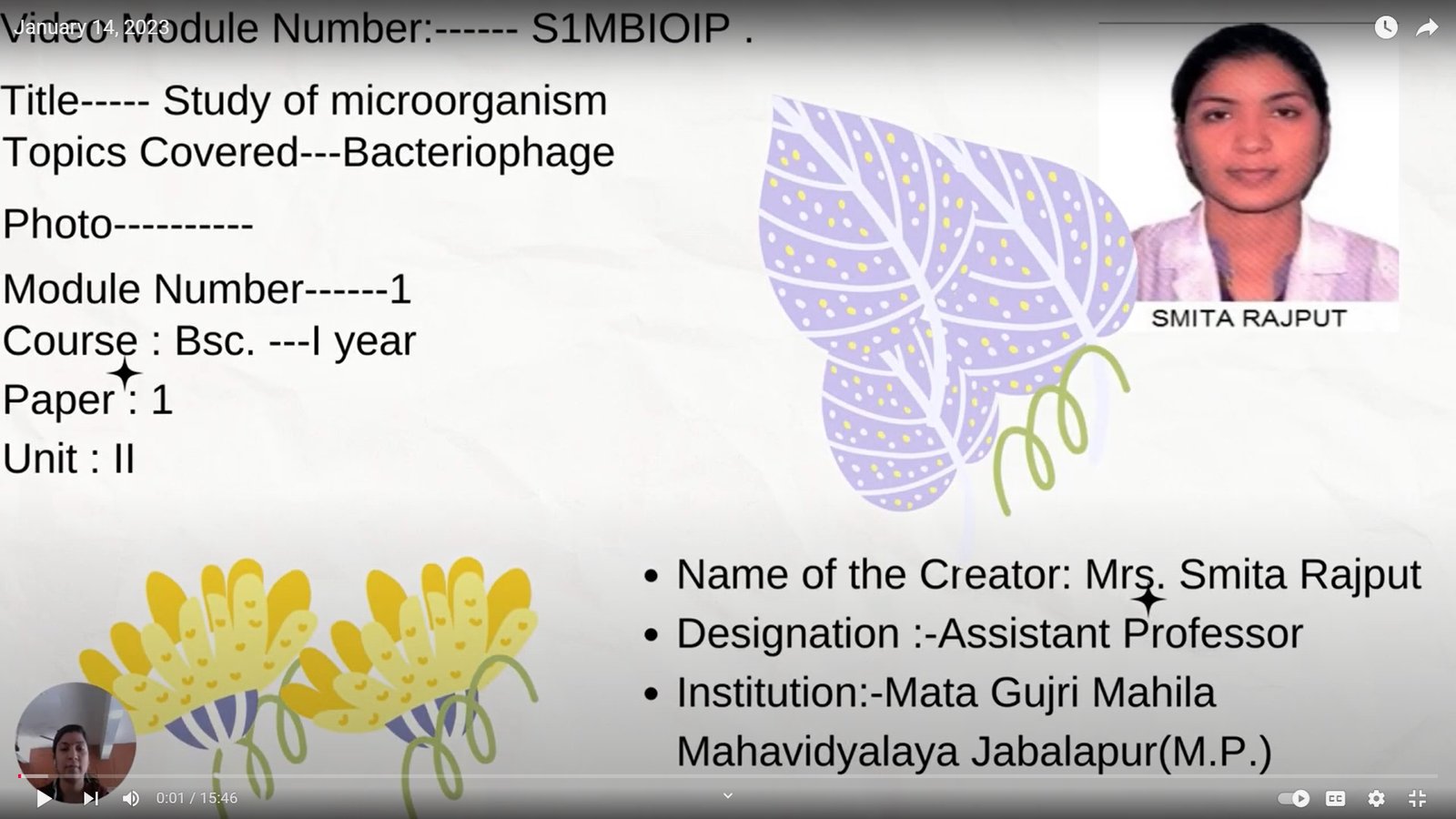 January 14, 2023

Video Module Number:------ S1MBIOIP .

Title----- Study of microorganism
Topics Covered---Bacteriophage

Photo----------

Module Number------1
Course : Bsc. ---I year
Paper : 1
Unit : II

SMITA RAJPUT

• Name of the Creator: Mrs. Smita Rajput
• Designation :-Assistant Professor
• Institution:-Mata Gujri Mahila Mahavidyalaya Jabalapur(M.P.)

0:01 / 15:46